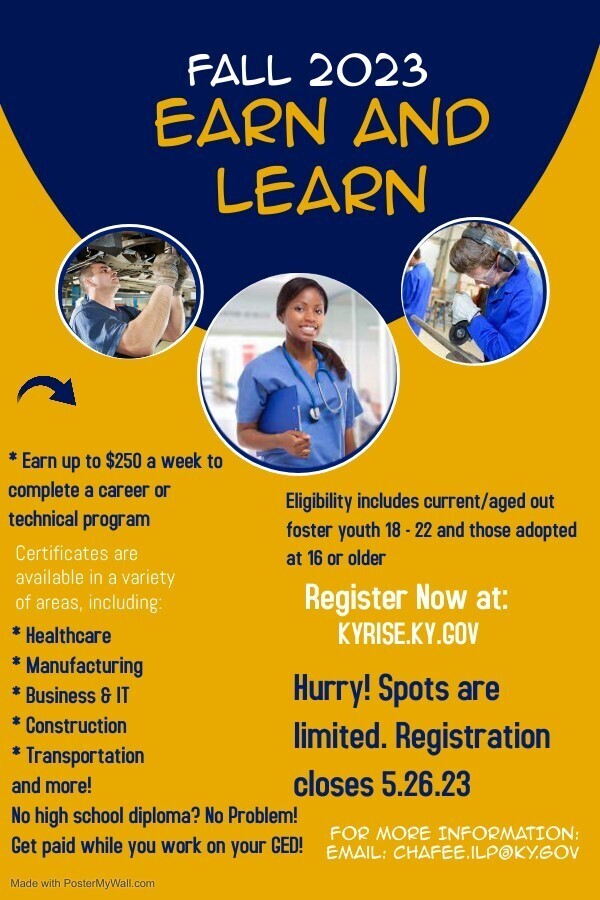 FALL 2023
EARN AND LEARN

* Earn up to $250 a week to complete a career or technical program

Certificates are available in a variety of areas, including:

* Healthcare
* Manufacturing
* Business & IT
* Construction
* Transportation
and more!
No high school diploma? No Problem! Get paid while you work on your GED!

Eligibility includes current/aged out foster youth 18 - 22 and those adopted at 16 or older

Register Now at:
KYRISE.KY.GOV

Hurry! Spots are limited. Registration closes 5.26.23

FOR MORE INFORMATION:
EMAIL: CHAFEE.ILP@KY.GOV

Made with PosterMyWall.com